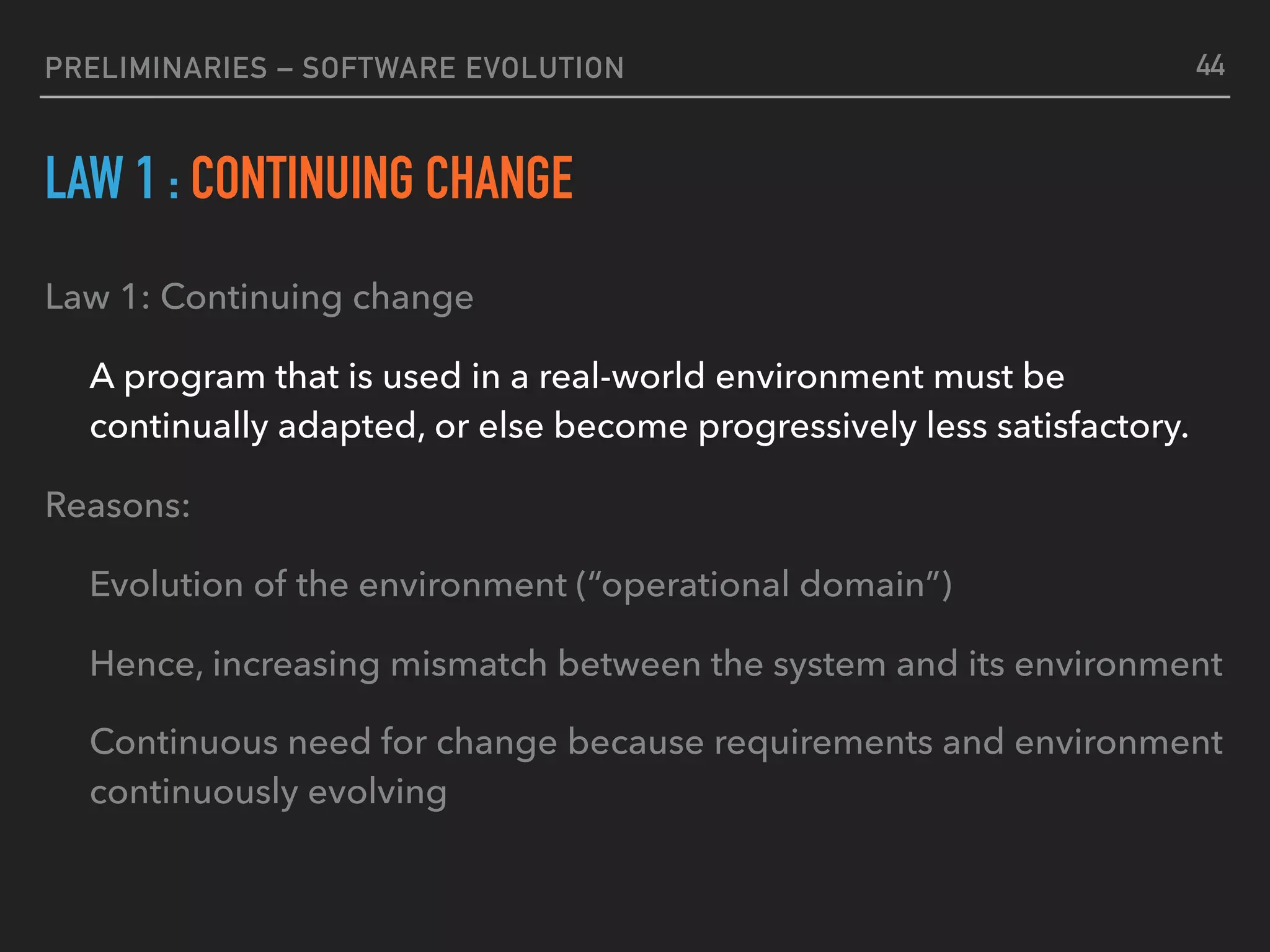 PRELIMINARIES – SOFTWARE EVOLUTION 44

LAW 1 : CONTINUING CHANGE

Law 1: Continuing change

A program that is used in a real-world environment must be continually adapted, or else become progressively less satisfactory.

Reasons:

Evolution of the environment (“operational domain”)

Hence, increasing mismatch between the system and its environment

Continuous need for change because requirements and environment continuously evolving